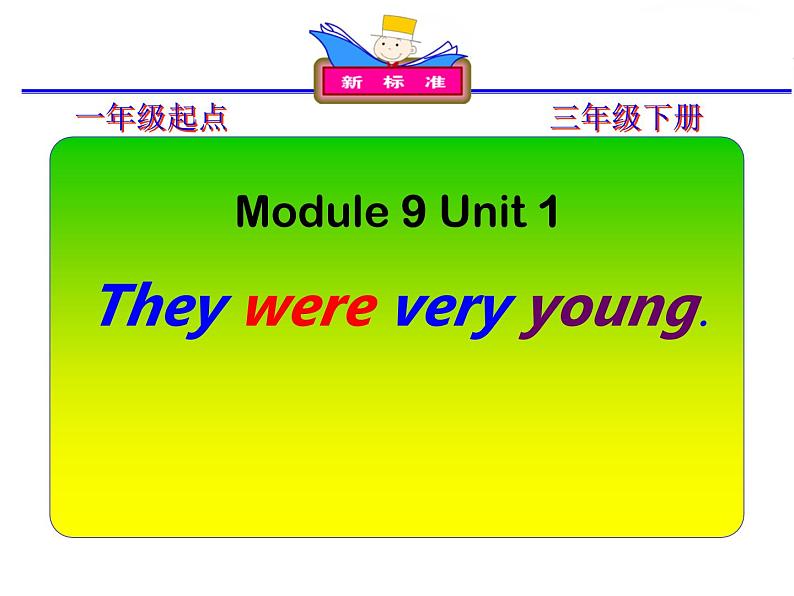 新 标 准

一年级起点

三年级下册

Module 9 Unit 1

They were very young.